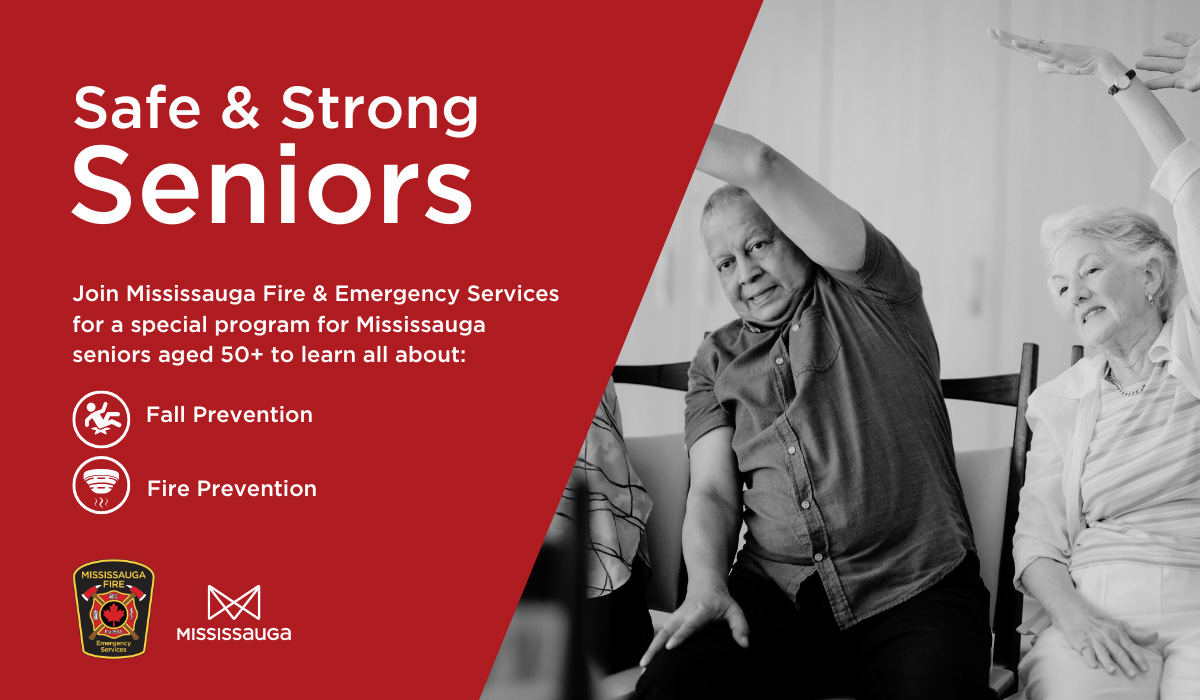 Safe & Strong
Seniors

Join Mississauga Fire & Emergency Services for a special program for Mississauga seniors aged 50+ to learn all about:

Fall Prevention

Fire Prevention

MISSISSAUGA FIRE
Emergency Services

MISSISSAUGA